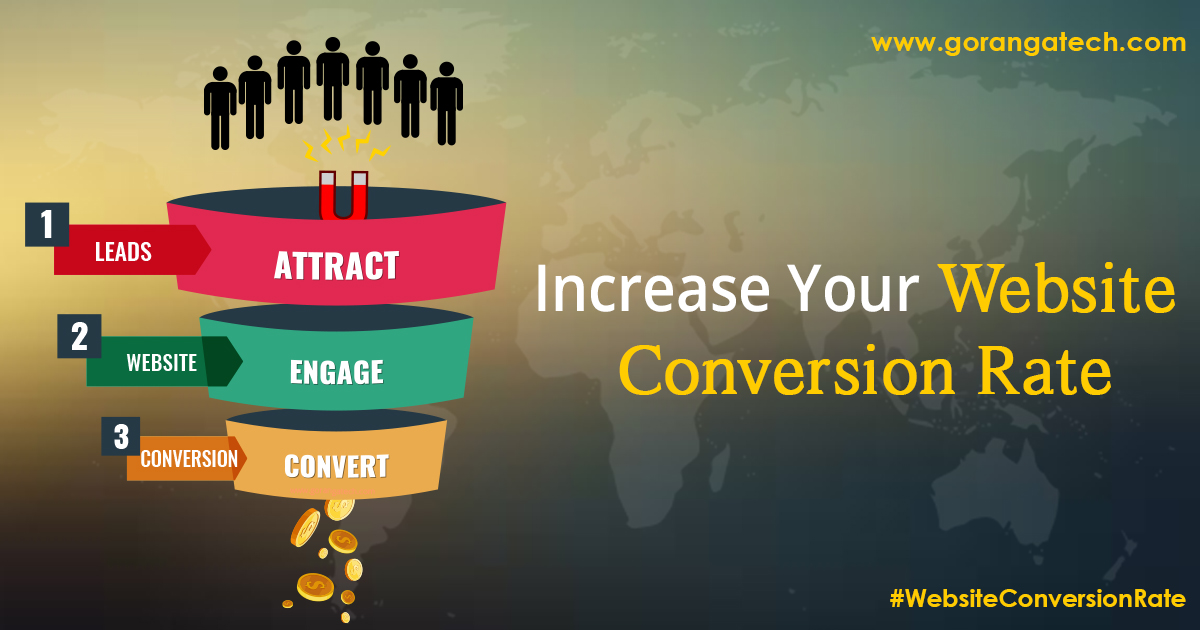 www.gorangatech.com

1 LEADS ATTRACT

2 WEBSITE ENGAGE

3 CONVERSION CONVERT

Increase Your Website Conversion Rate

#WebsiteConversionRate